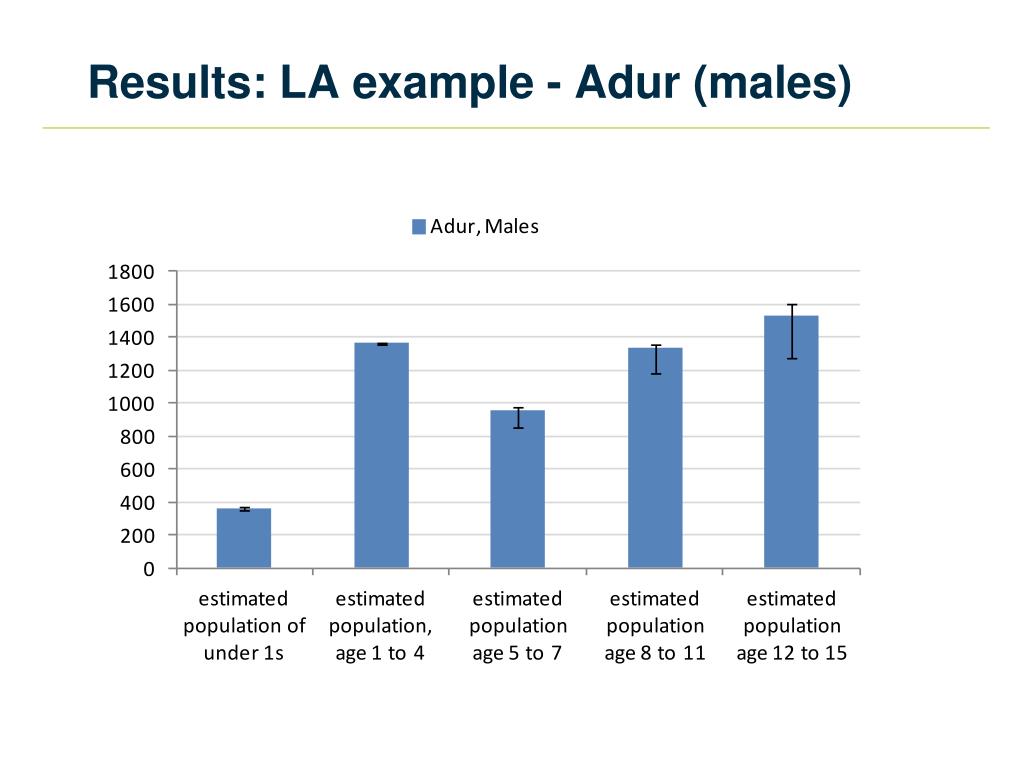 Results: LA example - Adur (males)

Adur, Males

1800
1600
1400
1200
1000
800
600
400
200
0

estimated population of under 1s
estimated population, age 1 to 4
estimated population age 5 to 7
estimated population age 8 to 11
estimated population age 12 to 15